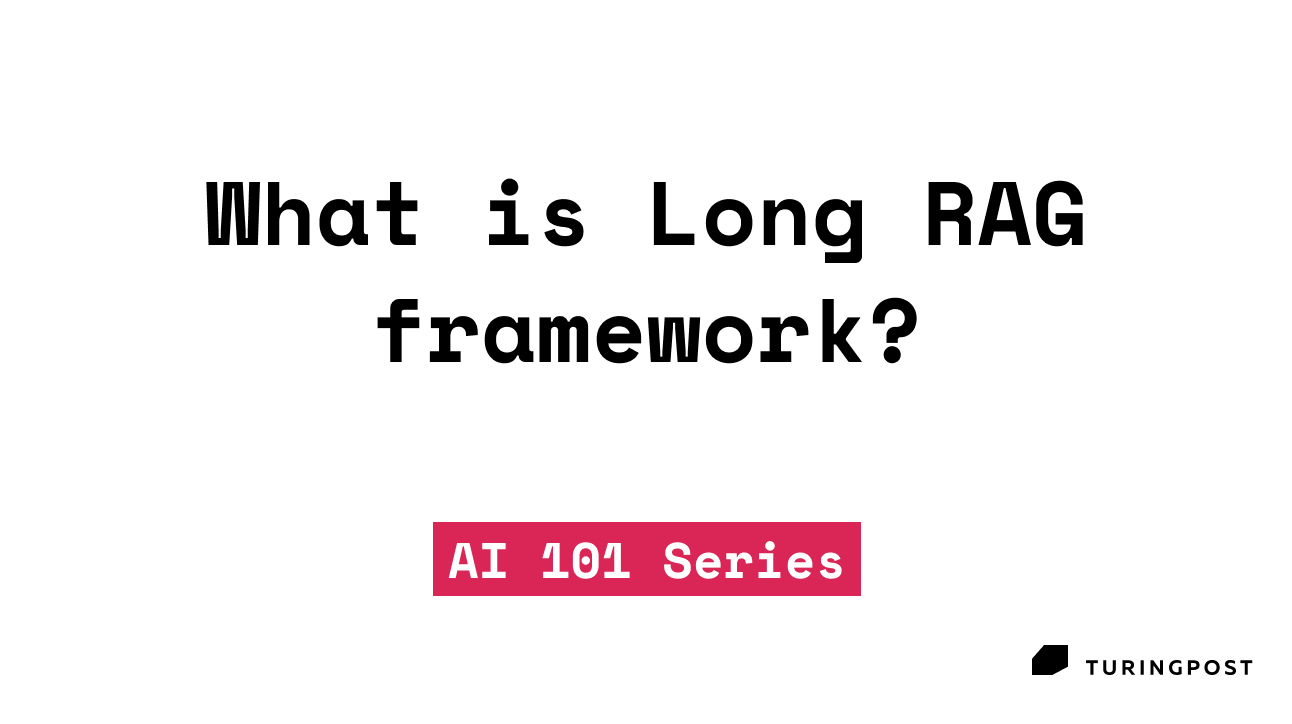 What is Long RAG framework?

AI 101 Series

TURINGPOST